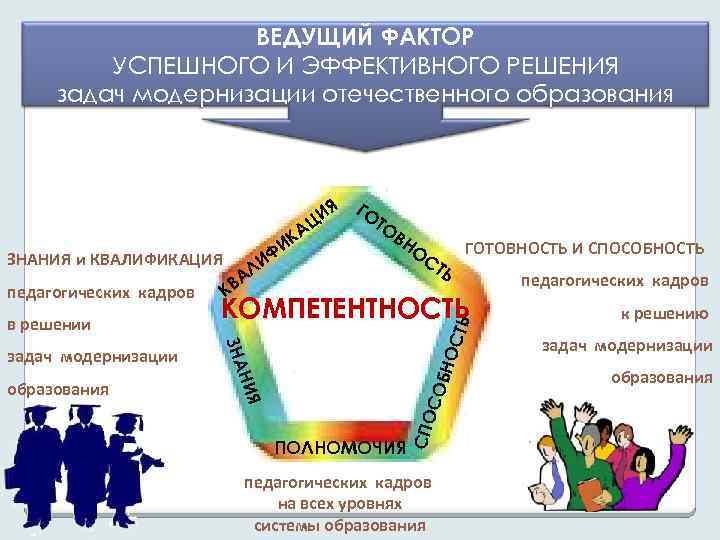 ВЕДУЩИЙ ФАКТОР
УСПЕШНОГО И ЭФФЕКТИВНОГО РЕШЕНИЯ
задач модернизации отечественного образования

ЗНАНИЯ и КВАЛИФИКАЦИЯ
педагогических кадров
в решении
задач модернизации
образования

КВАЛИФИКАЦИЯ
ГОТОВНОСТЬ
КОМПЕТЕНТНОСТЬ
ЗНАНИЯ
СПОСОБНОСТЬ
ПОЛНОМОЧИЯ

ГОТОВНОСТЬ И СПОСОБНОСТЬ
педагогических кадров
к решению
задач модернизации
образования

педагогических кадров
на всех уровнях
системы образования